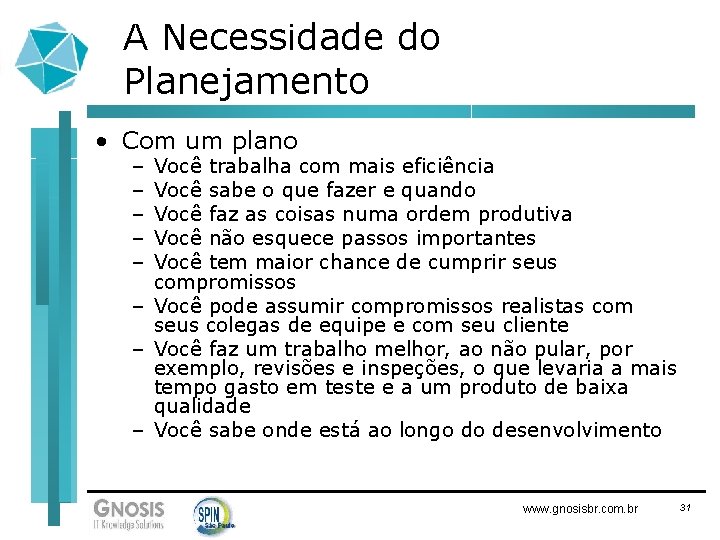 A Necessidade do Planejamento

• Com um plano
– Você trabalha com mais eficiência
– Você sabe o que fazer e quando
– Você faz as coisas numa ordem produtiva
– Você não esquece passos importantes
– Você tem maior chance de cumprir seus compromissos
– Você pode assumir compromissos realistas com seus colegas de equipe e com seu cliente
– Você faz um trabalho melhor, ao não pular, por exemplo, revisões e inspeções, o que levaria a mais tempo gasto em teste e a um produto de baixa qualidade
– Você sabe onde está ao longo do desenvolvimento

GNOSIS
IT Knowledge Solutions
SPIN São Paulo
www.gnosisbr.com.br
31